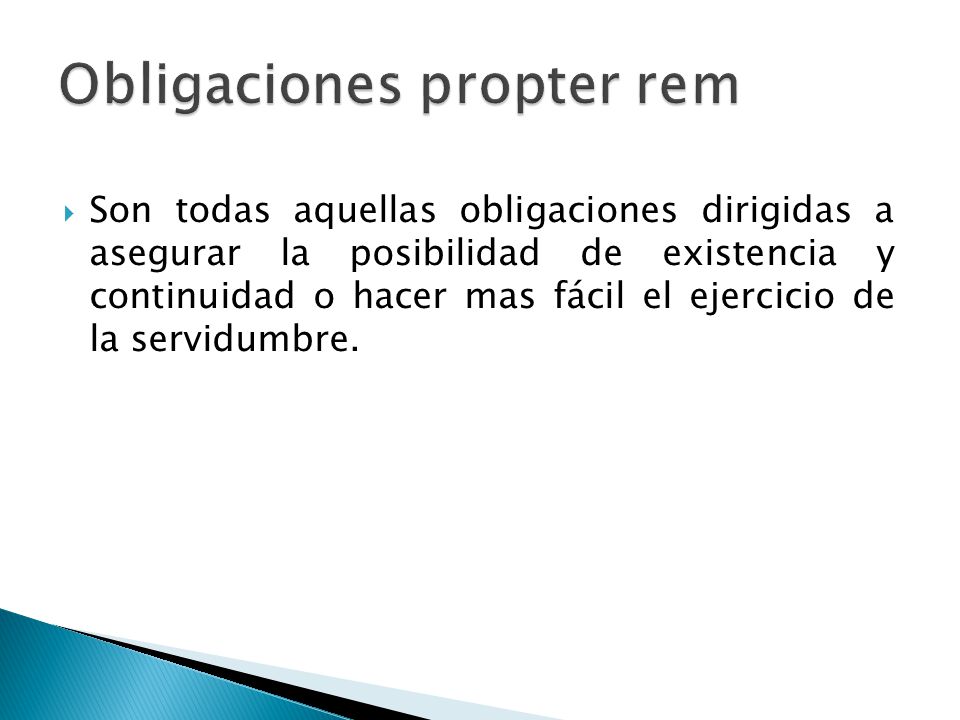 Obligaciones propter rem

Son todas aquellas obligaciones dirigidas a asegurar la posibilidad de existencia y continuidad o hacer mas fácil el ejercicio de la servidumbre.